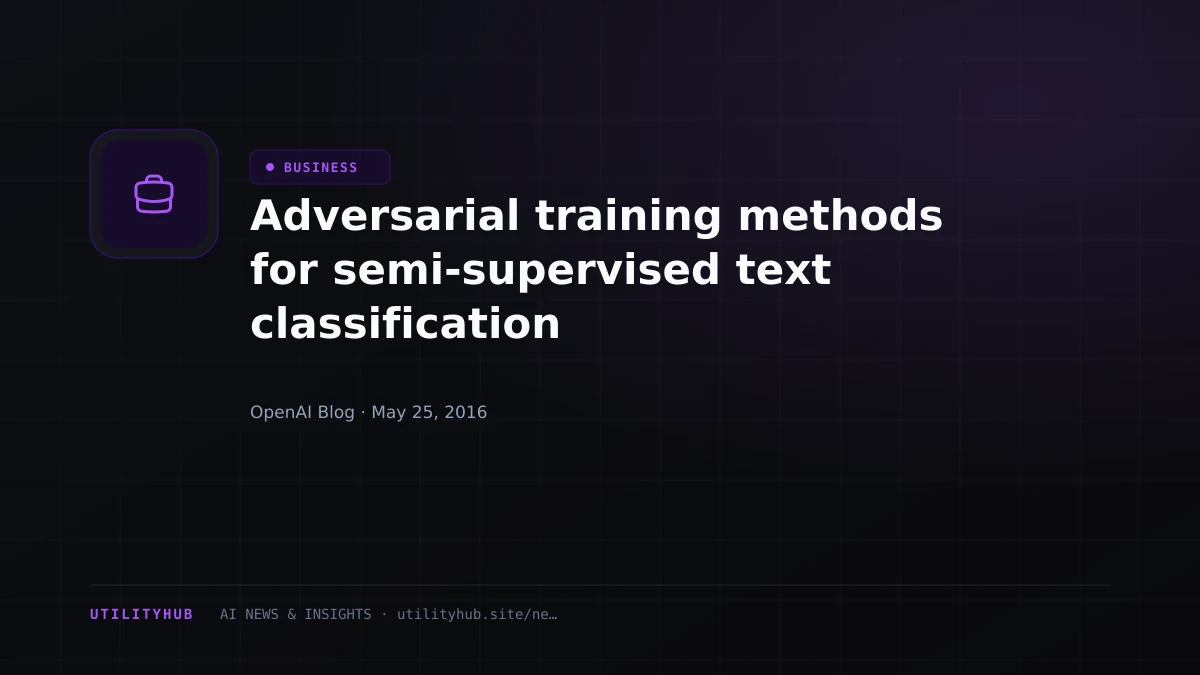 • BUSINESS

Adversarial training methods for semi-supervised text classification

OpenAI Blog · May 25, 2016

UTILITYHUB AI NEWS & INSIGHTS · utilityhub.site/ne…